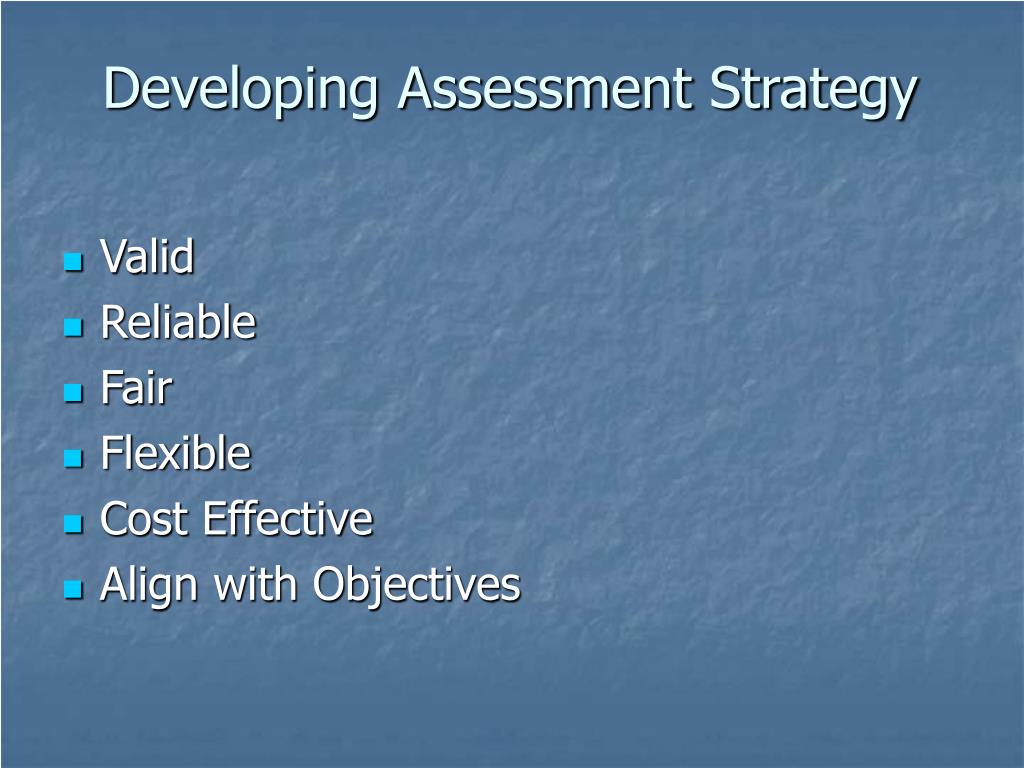 Developing Assessment Strategy

- Valid
- Reliable
- Fair
- Flexible
- Cost Effective
- Align with Objectives